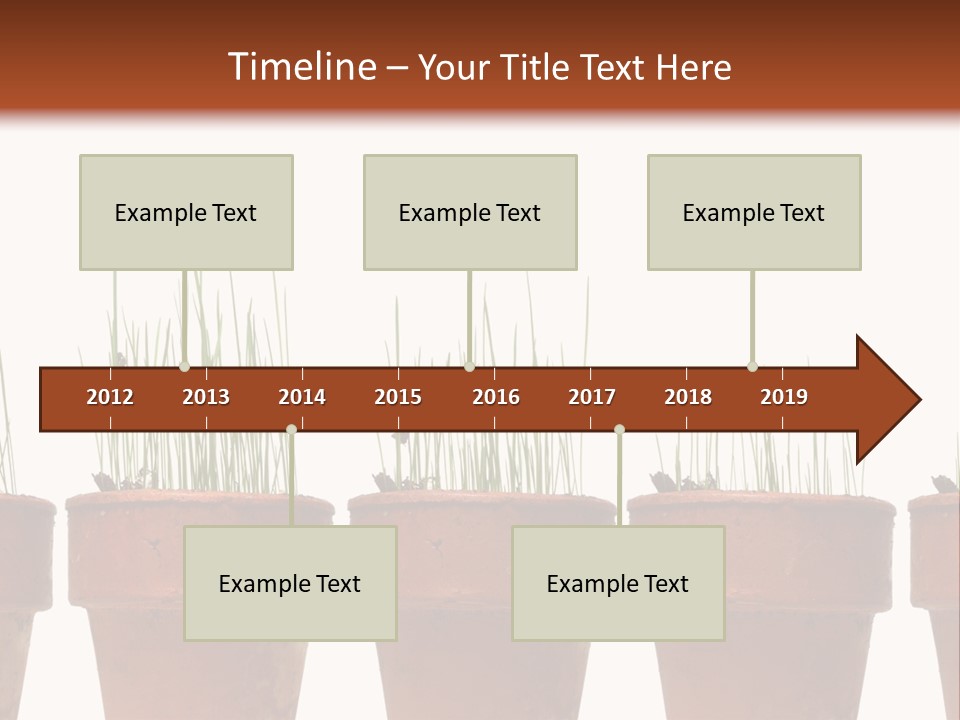 Timeline – Your Title Text Here

Example Text

Example Text

Example Text

2012 2013 2014 2015 2016 2017 2018 2019

Example Text

Example Text